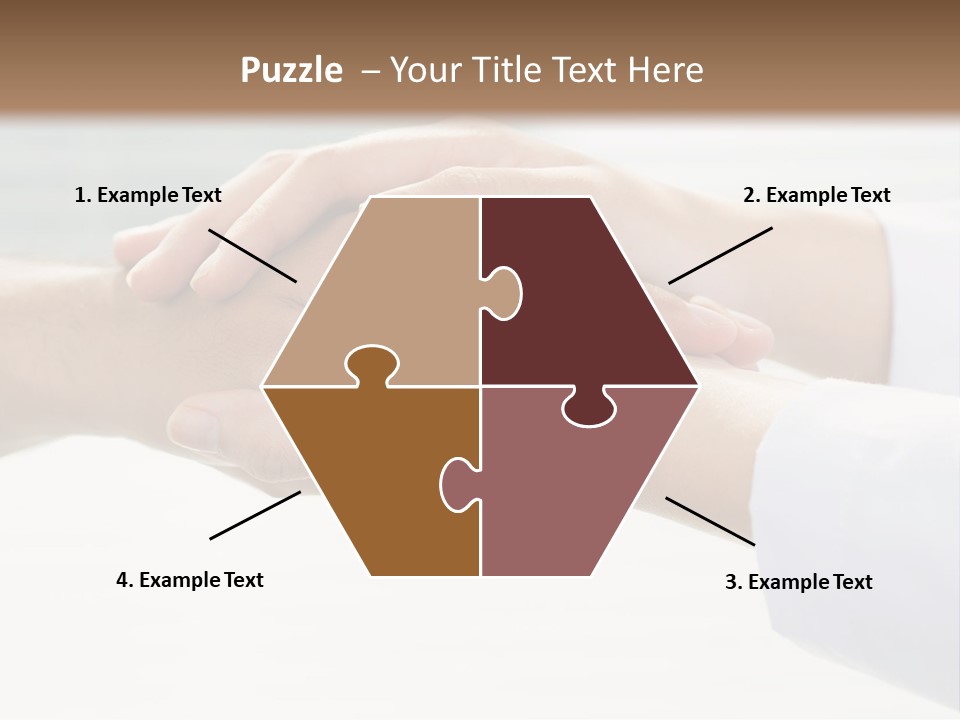 Puzzle – Your Title Text Here

1. Example Text

2. Example Text

4. Example Text

3. Example Text